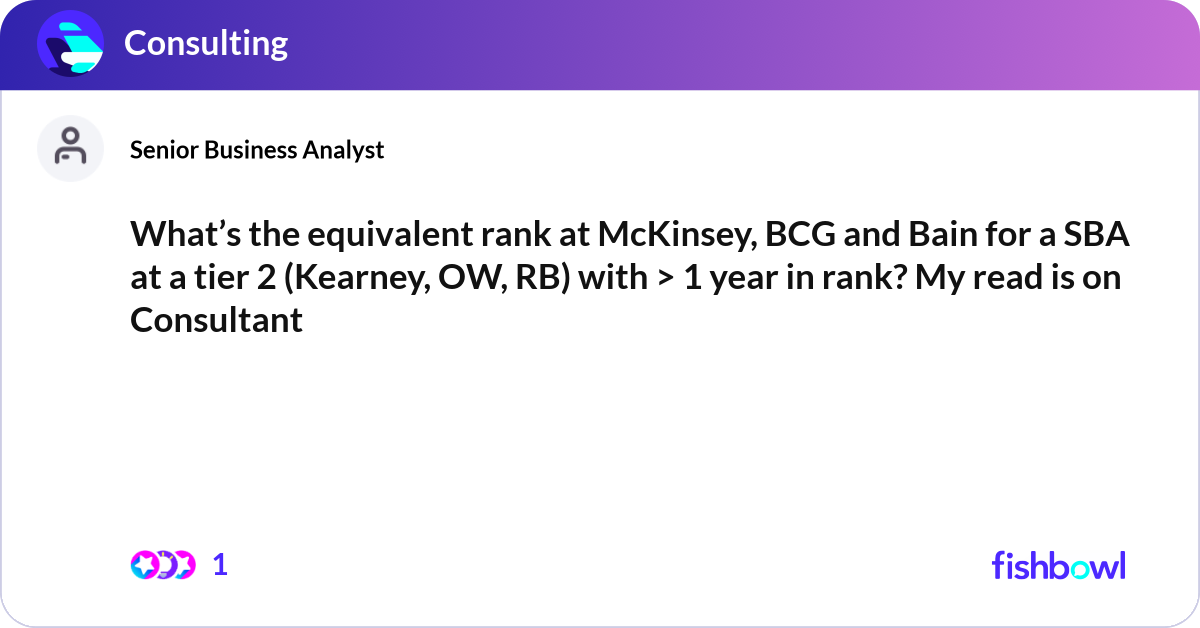 Consulting

Senior Business Analyst

What’s the equivalent rank at McKinsey, BCG and Bain for a SBA at a tier 2 (Kearney, OW, RB) with > 1 year in rank? My read is on Consultant

1

fishbowl